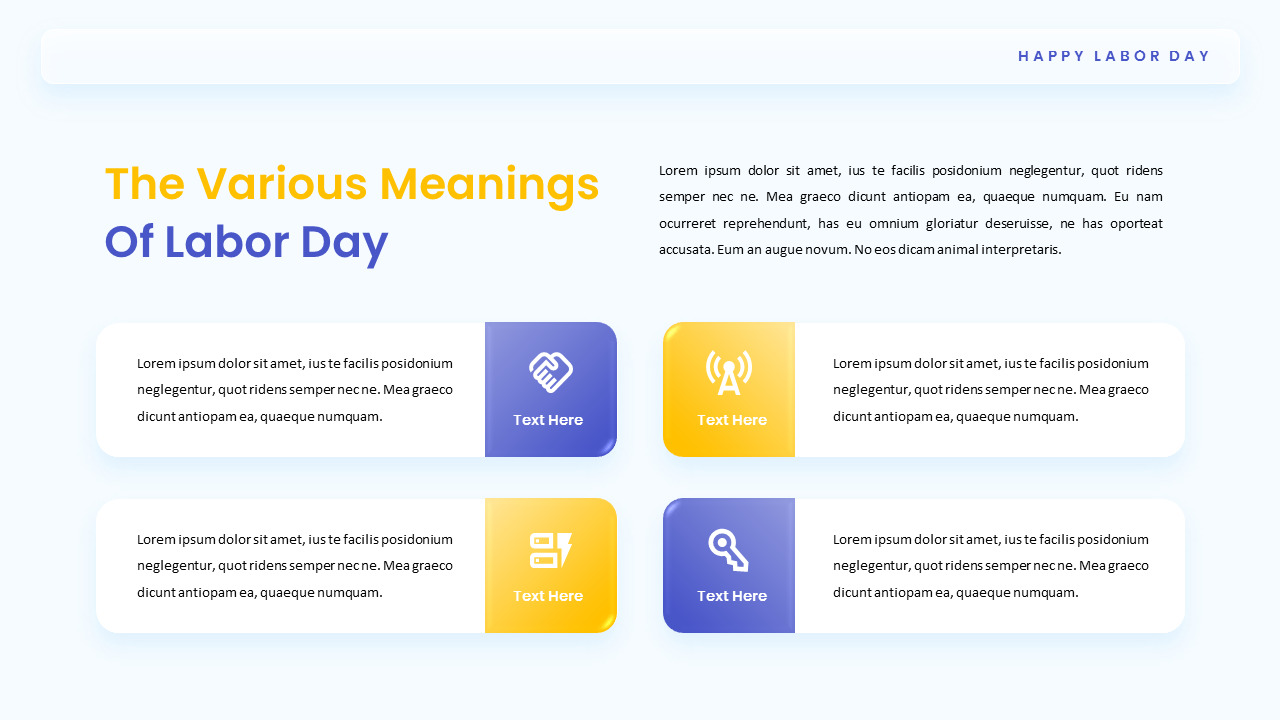 HAPPY LABOR DAY

The Various Meanings Of Labor Day

Lorem ipsum dolor sit amet, ius te facilis posidonium neglegentur, quot ridens semper nec ne. Mea graeco dicunt antiopam ea, quaeque numquam. Eu nam ocurreret reprehendunt, has eu omnium gloriatur deseruisse, ne has oporteat accusata. Eum an augue novum. No eos dicam animal interpretaris.

Lorem ipsum dolor sit amet, ius te facilis posidonium neglegentur, quot ridens semper nec ne. Mea graeco dicunt antiopam ea, quaeque numquam.

Text Here

Text Here

Lorem ipsum dolor sit amet, ius te facilis posidonium neglegentur, quot ridens semper nec ne. Mea graeco dicunt antiopam ea, quaeque numquam.

Lorem ipsum dolor sit amet, ius te facilis posidonium neglegentur, quot ridens semper nec ne. Mea graeco dicunt antiopam ea, quaeque numquam.

Text Here

Text Here

Lorem ipsum dolor sit amet, ius te facilis posidonium neglegentur, quot ridens semper nec ne. Mea graeco dicunt antiopam ea, quaeque numquam.